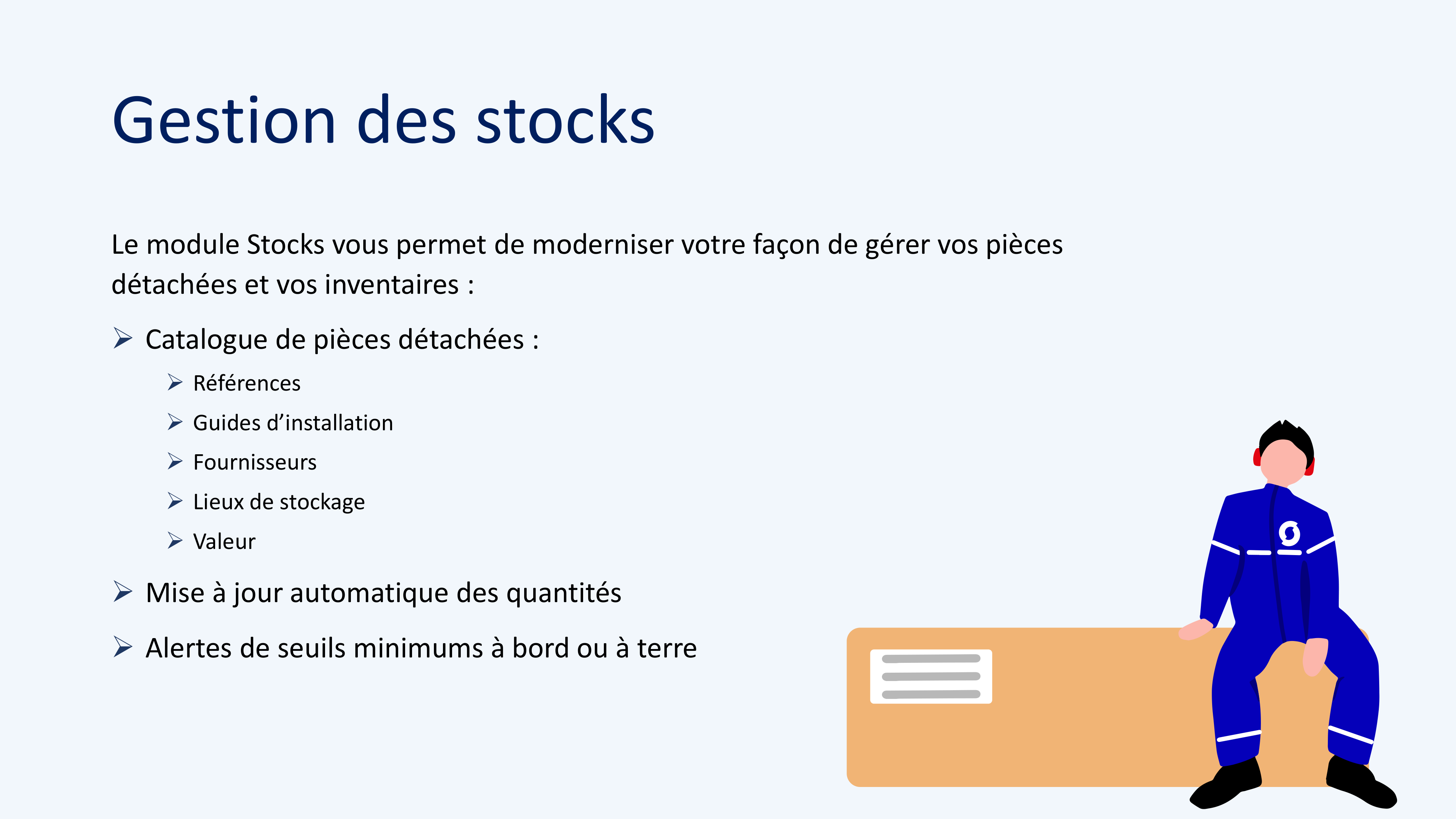 Gestion des stocks

Le module Stocks vous permet de moderniser votre façon de gérer vos pièces détachées et vos inventaires :

➢ Catalogue de pièces détachées :
➢ Références
➢ Guides d’installation
➢ Fournisseurs
➢ Lieux de stockage
➢ Valeur
➢ Mise à jour automatique des quantités
➢ Alertes de seuils minimums à bord ou à terre